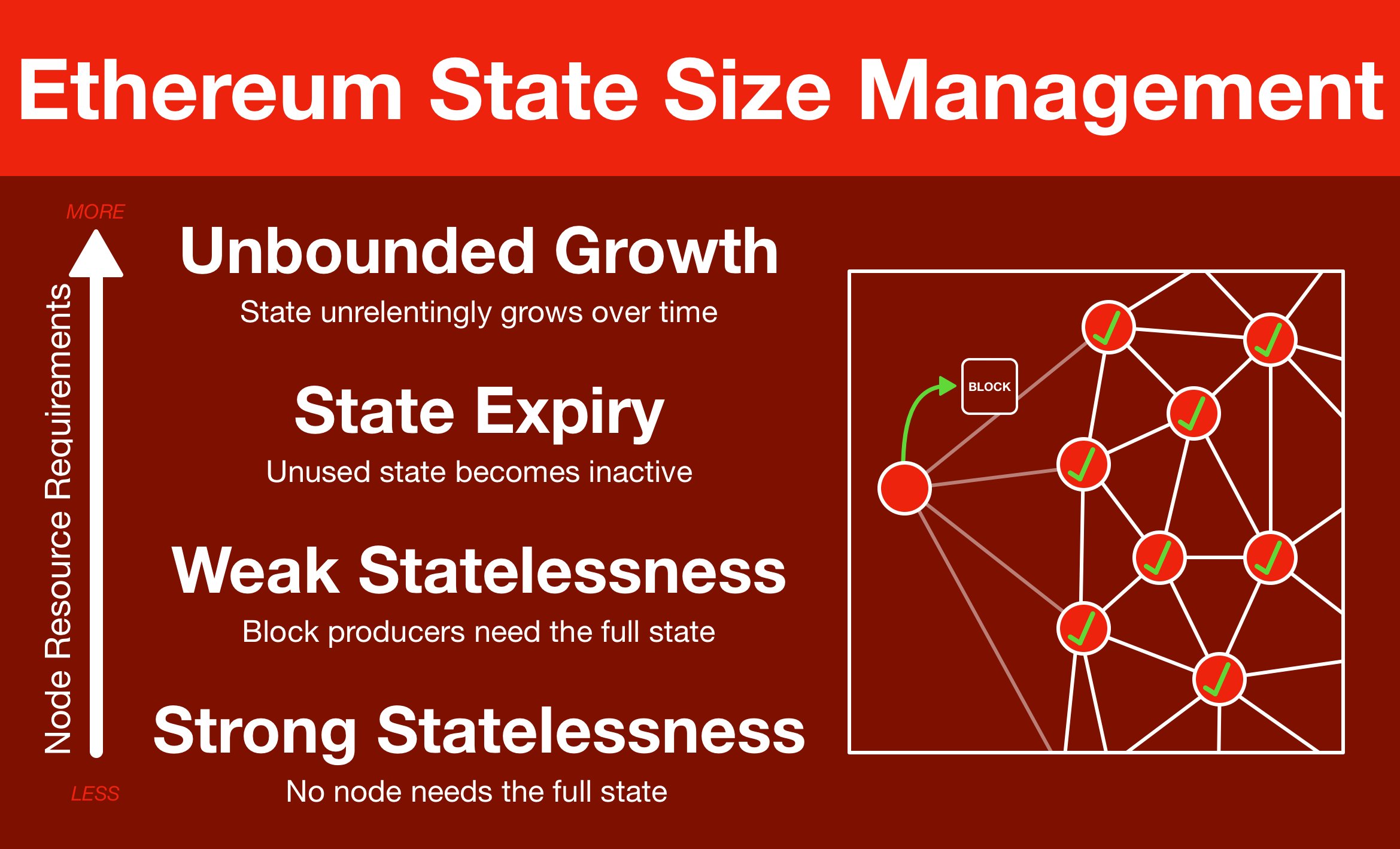 Ethereum State Size Management

MORE

Node Resource Requirements

LESS

Unbounded Growth

State unrelentingly grows over time

State Expiry

Unused state becomes inactive

Weak Statelessness

Block producers need the full state

Strong Statelessness

No node needs the full state

BLOCK